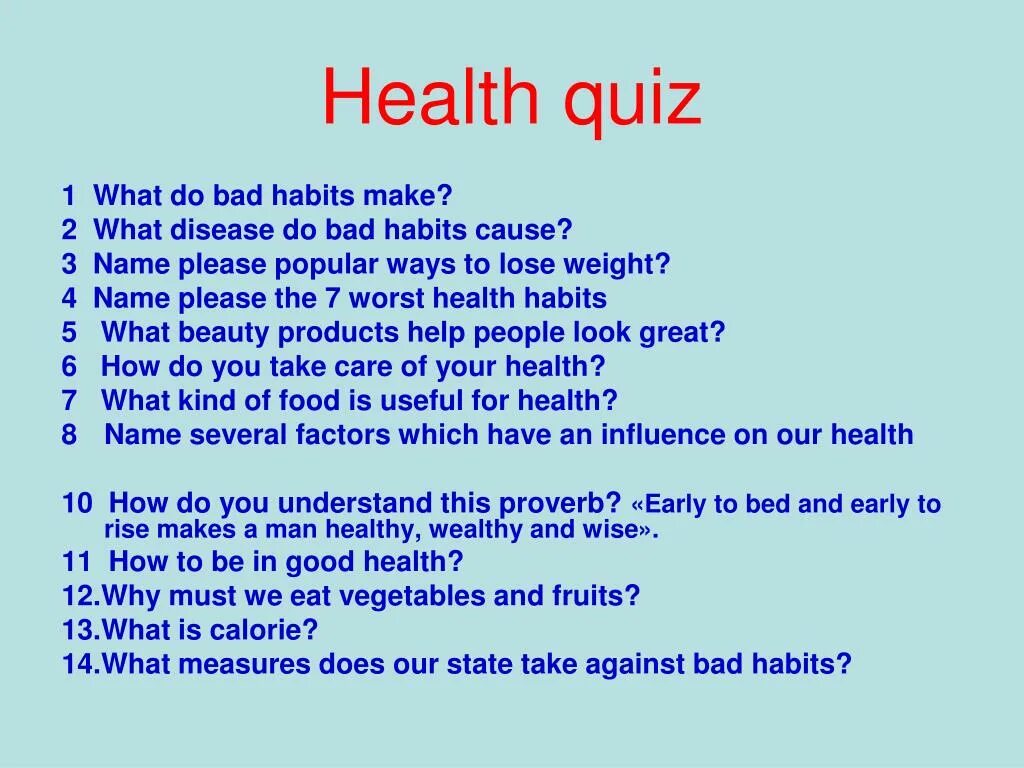 Health quiz

1 What do bad habits make?
2 What disease do bad habits cause?
3 Name please popular ways to lose weight?
4 Name please the 7 worst health habits
5 What beauty products help people look great?
6 How do you take care of your health?
7 What kind of food is useful for health?
8 Name several factors which have an influence on our health

10 How do you understand this proverb? «Early to bed and early to rise makes a man healthy, wealthy and wise».
11 How to be in good health?
12.Why must we eat vegetables and fruits?
13.What is calorie?
14.What measures does our state take against bad habits?